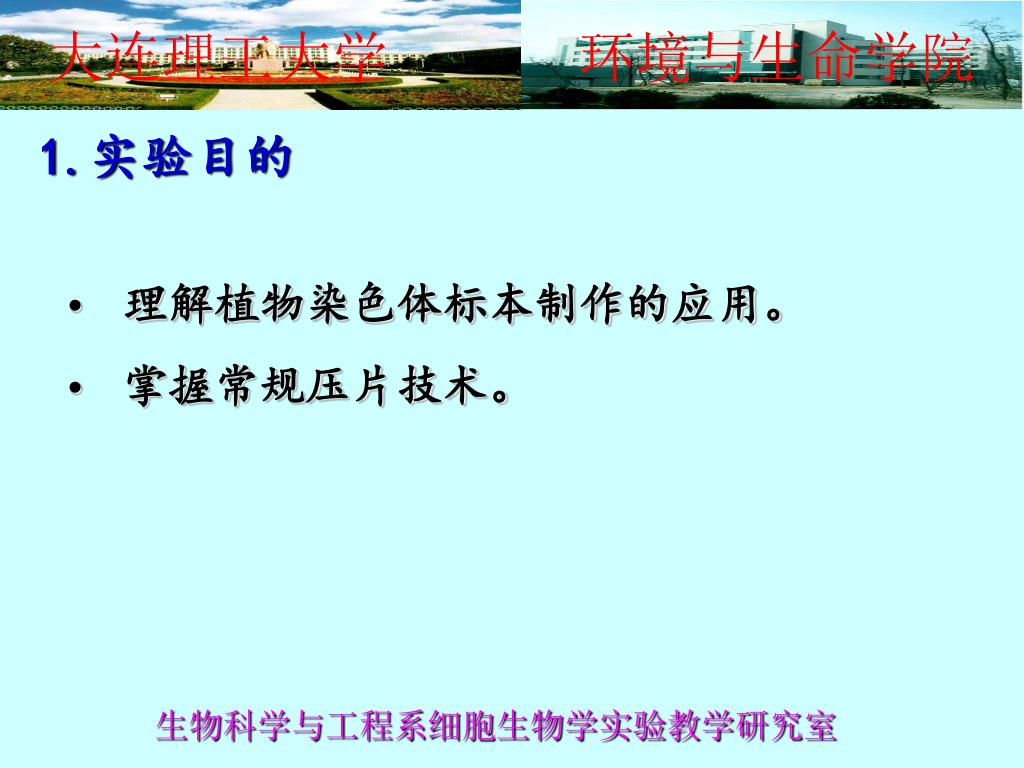 大连理工大学

环境与生命学院

1. 实验目的

• 理解植物染色体标本制作的应用。
• 掌握常规压片技术。

生物科学与工程系细胞生物学实验教学研究室